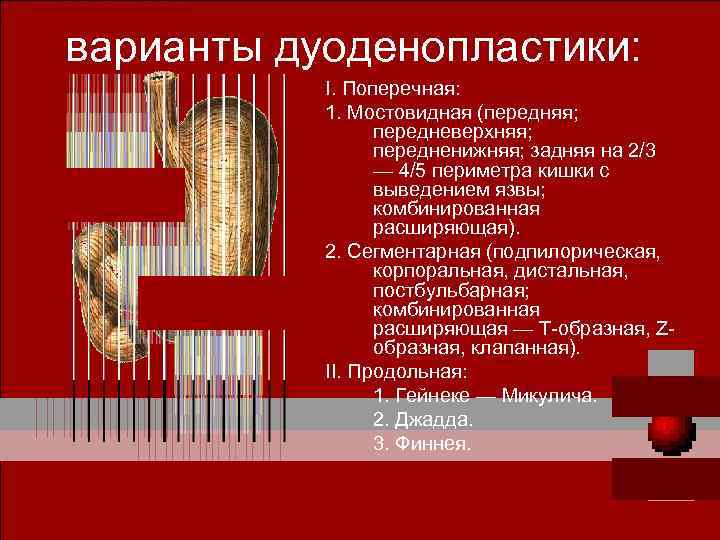 варианты дуоденопластики:

I. Поперечная:

1. Мостовидная (передняя; передневерхняя; передненижняя; задняя на 2/3 — 4/5 периметра кишки с выведением язвы; комбинированная расширяющая).

2. Сегментарная (подпилорическая, корпоральная, дистальная, постбульбарная; комбинированная расширяющая — Т-образная, Z-образная, клапанная).

II. Продольная:

1. Гейнеке — Микулича.

2. Джадда.

3. Финнея.